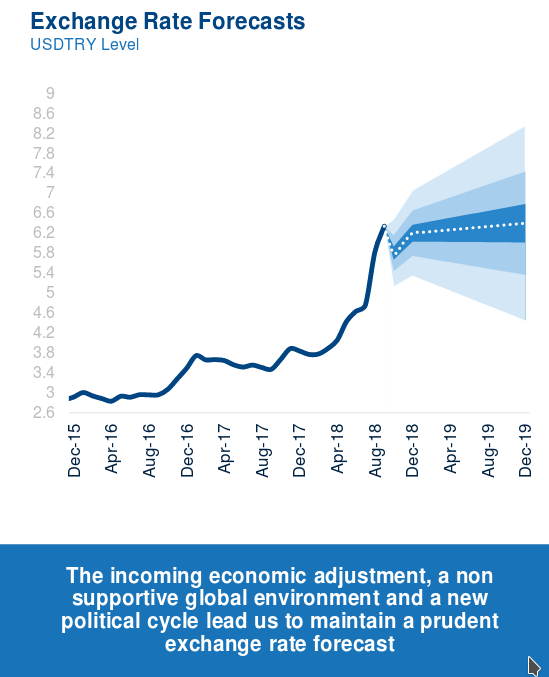 Exchange Rate Forecasts
USDTRY Level

9
8.6
8.2
7.8
7.4
7
6.6
6.2
5.8
5.4
5
4.6
4.2
3.8
3.4
3
2.6

Dec-15
Apr-16
Aug-16
Dec-16
Apr-17
Aug-17
Dec-17
Apr-18
Aug-18
Dec-18
Apr-19
Aug-19
Dec-19

The incoming economic adjustment, a non supportive global environment and a new political cycle lead us to maintain a prudent exchange rate forecast